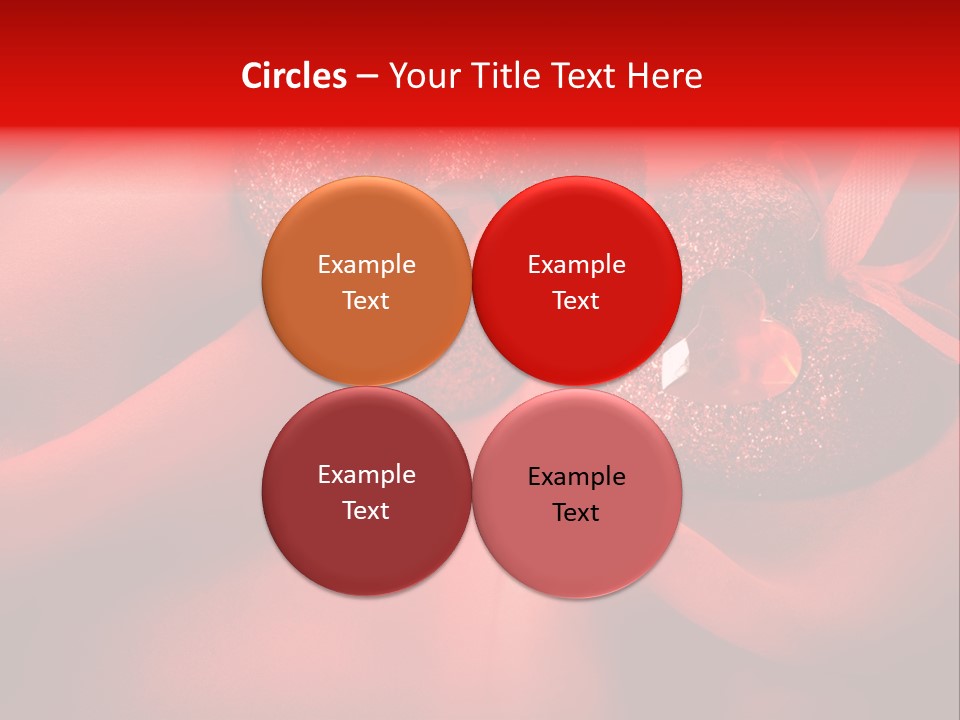 Circles – Your Title Text Here

Example Text

Example Text

Example Text

Example Text